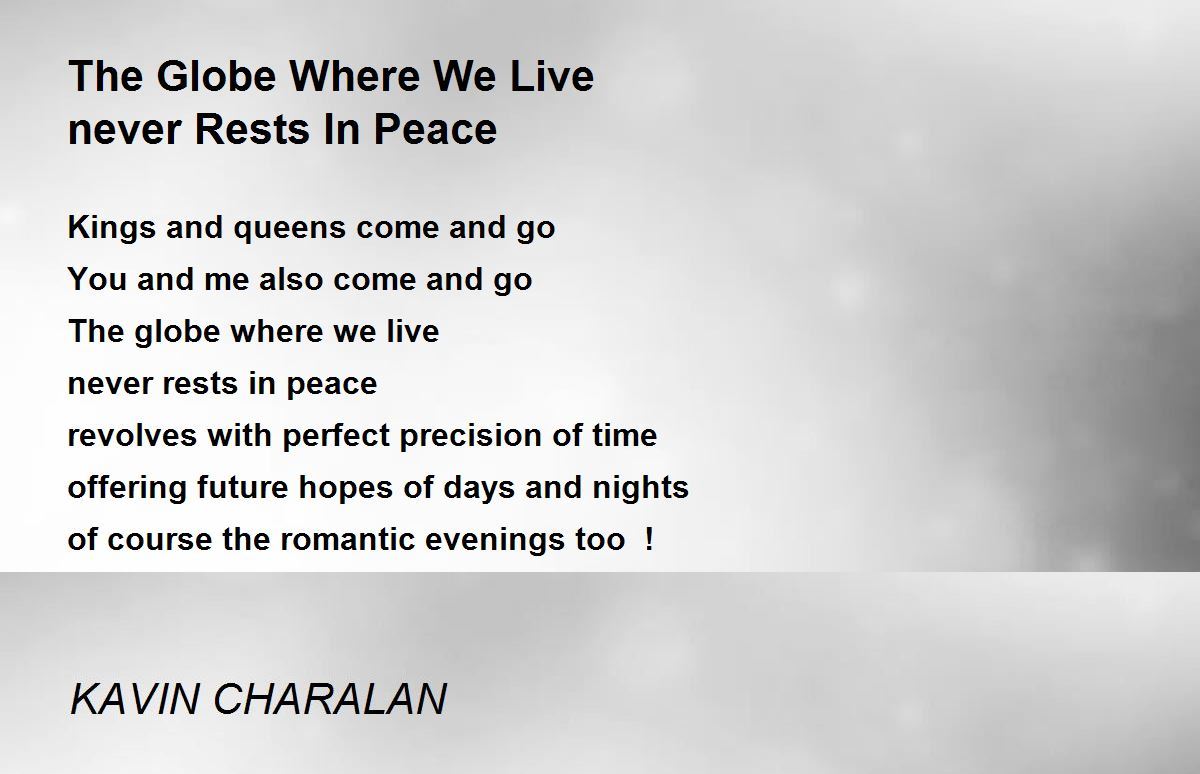 The Globe Where We Live
never Rests In Peace

Kings and queens come and go
You and me also come and go
The globe where we live
never rests in peace
revolves with perfect precision of time
offering future hopes of days and nights
of course the romantic evenings too !

KAVIN CHARALAN